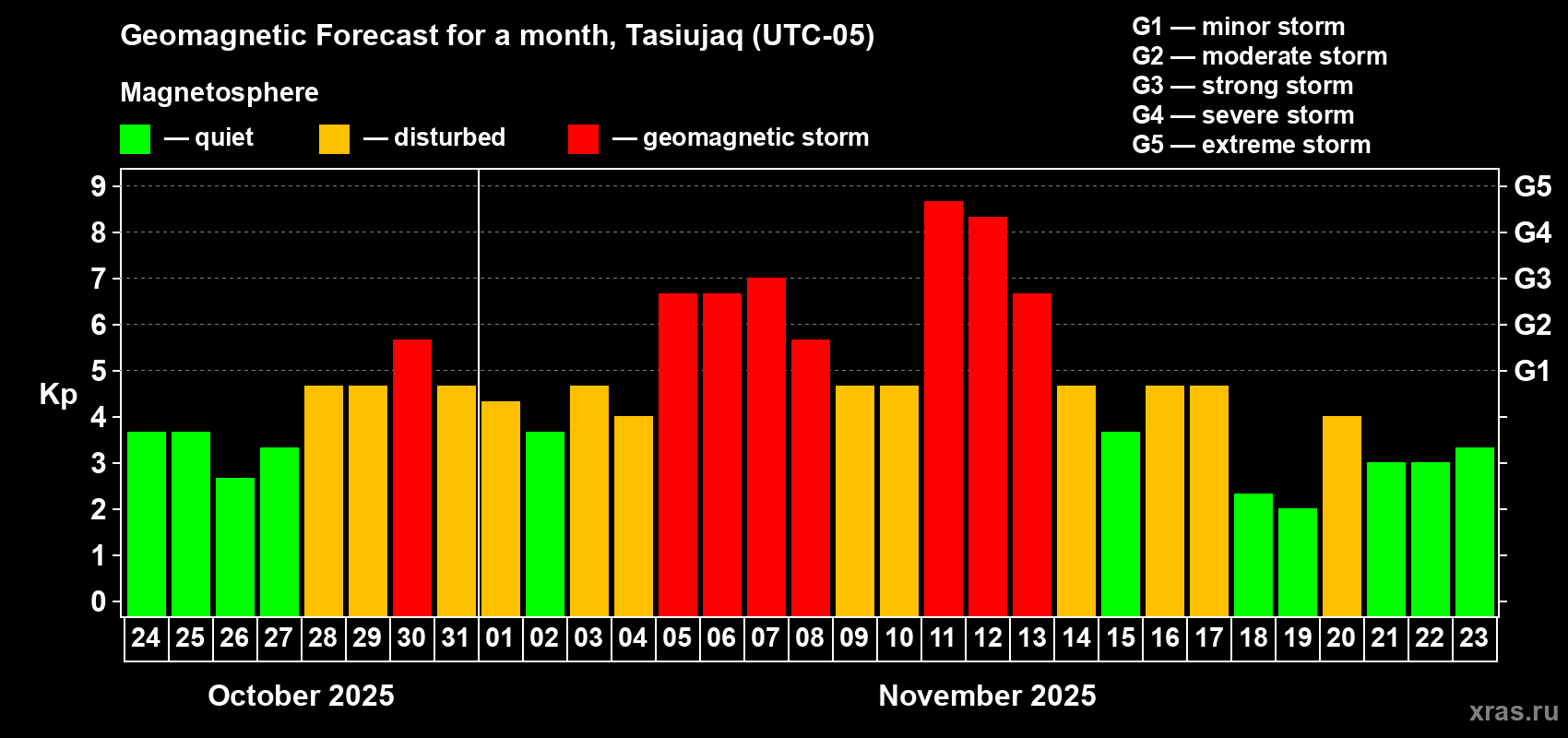 Geomagnetic Forecast for a month, Tasiujaq (UTC-05)

Magnetosphere

— quiet — disturbed — geomagnetic storm

G1 — minor storm
G2 — moderate storm
G3 — strong storm
G4 — severe storm
G5 — extreme storm

Kp

9
8
7
6
5
4
3
2
1
0

G5
G4
G3
G2
G1

24 25 26 27 28 29 30 31 01 02 03 04 05 06 07 08 09 10 11 12 13 14 15 16 17 18 19 20 21 22 23

October 2025

November 2025

xras.ru